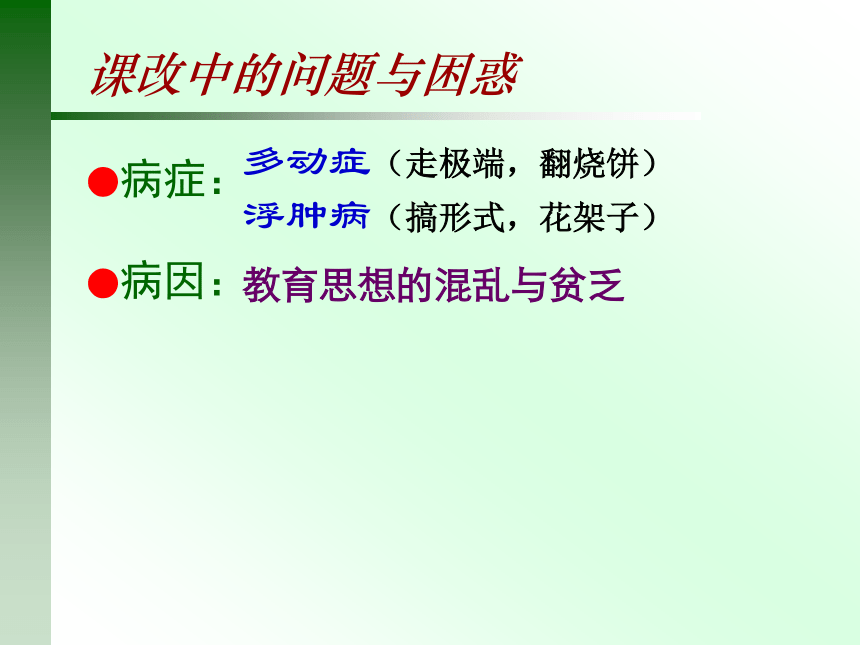 课改中的问题与困惑

●病症：多动症（走极端，翻烧饼）
浮肿病（搞形式，花架子）

●病因：教育思想的混乱与贫乏